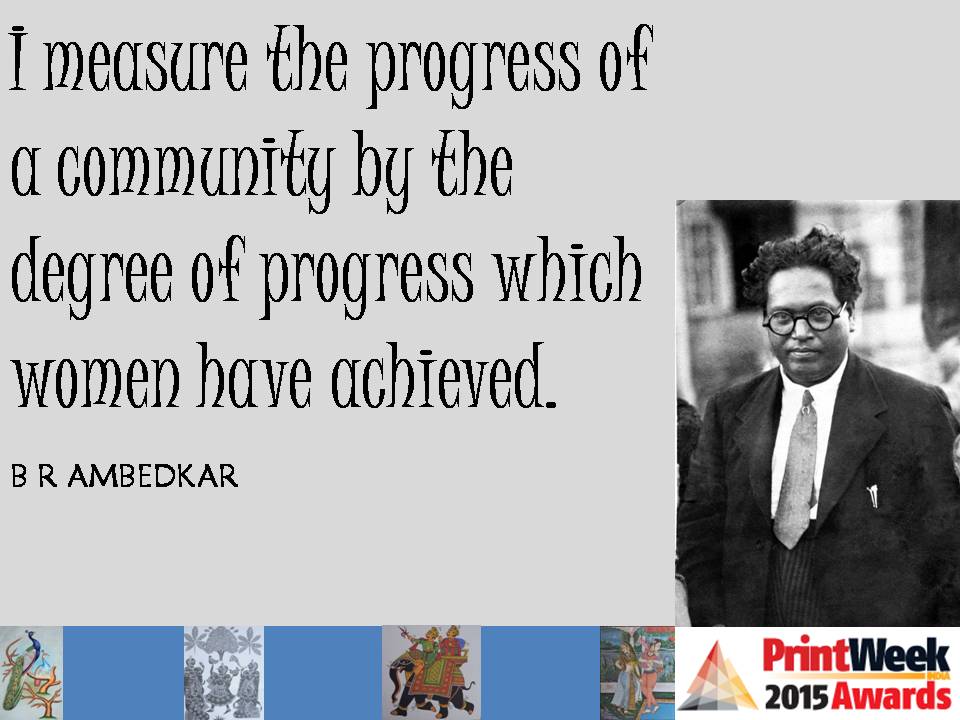 I measure the progress of a community by the degree of progress which women have achieved.

B R AMBEDKAR

PrintWeek INDIA
2015 Awards